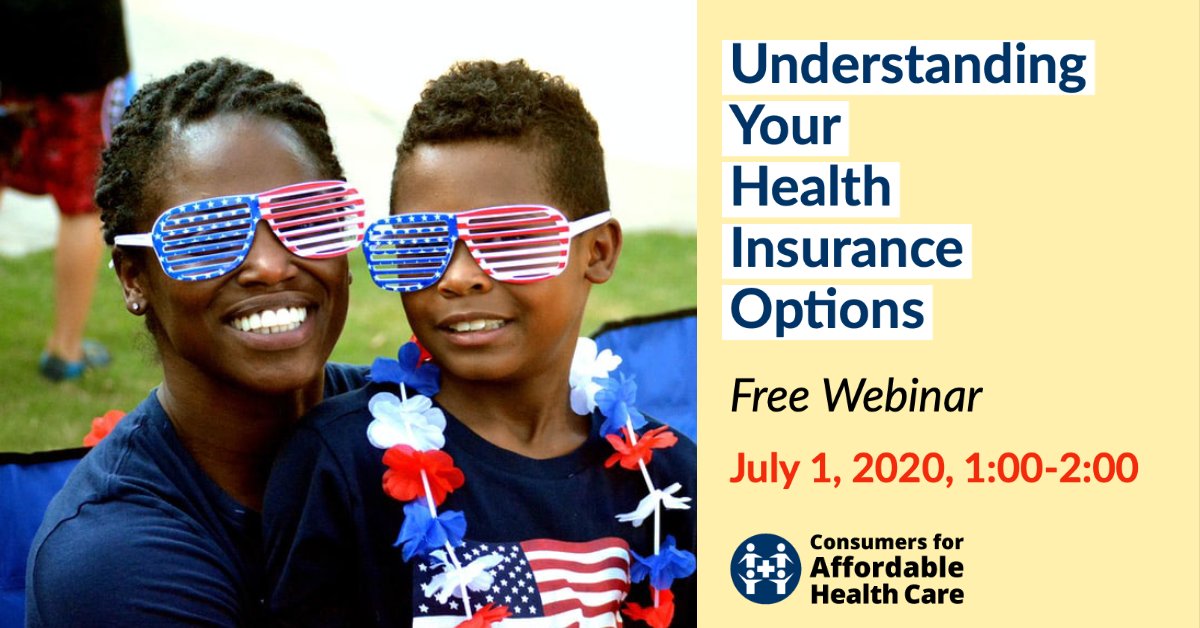 Understanding Your Health Insurance Options

Free Webinar

July 1, 2020, 1:00-2:00

Consumers for Affordable Health Care